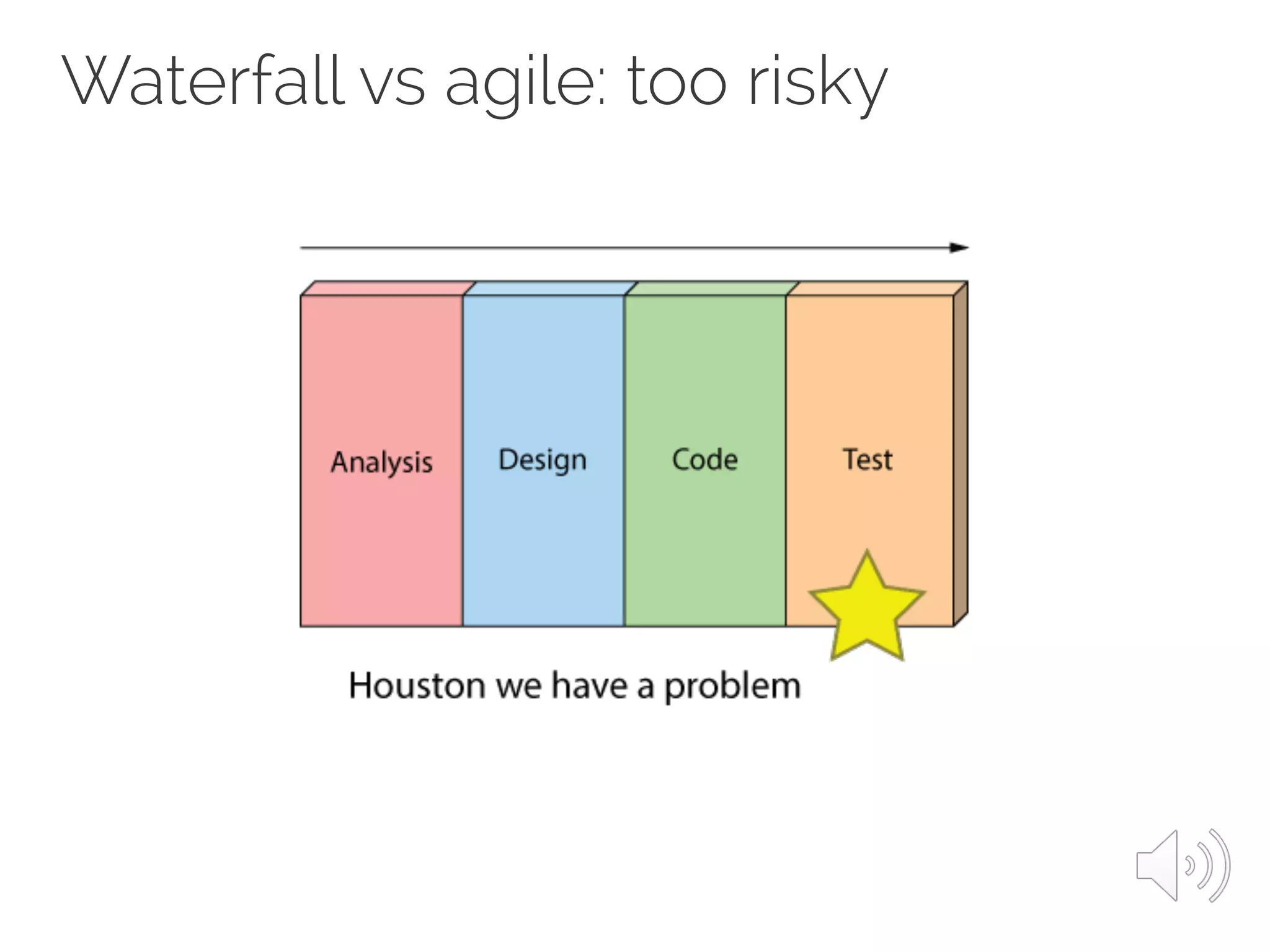 Waterfall vs agile: too risky

Analysis

Design

Code

Test

Houston we have a problem